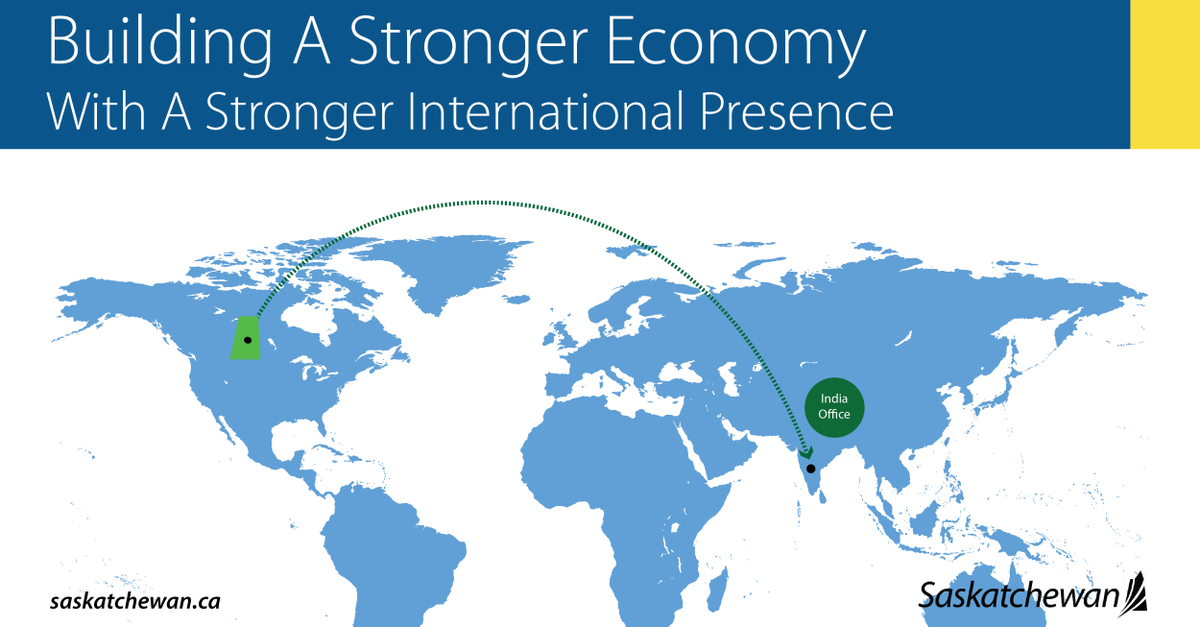 Building A Stronger Economy
With A Stronger International Presence

India Office

saskatchewan.ca

Saskatchewan